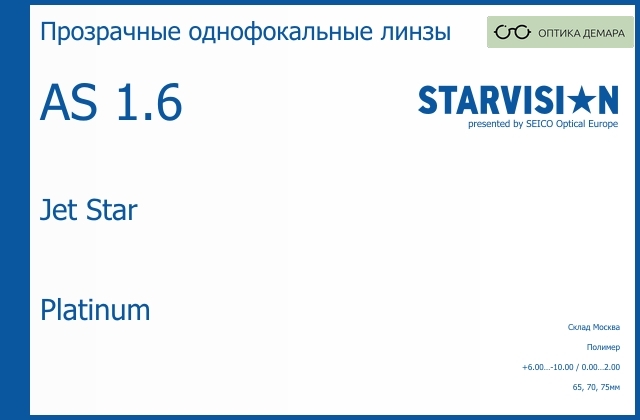 Прозрачные однофокальные линзы

ОПТИКА ДЕМАРА

AS 1.6

STARVISI★N
presented by SEICO Optical Europe

Jet Star

Platinum

Склад Москва

Полимер

+6.00...-10.00 / 0.00...2.00

65, 70, 75мм